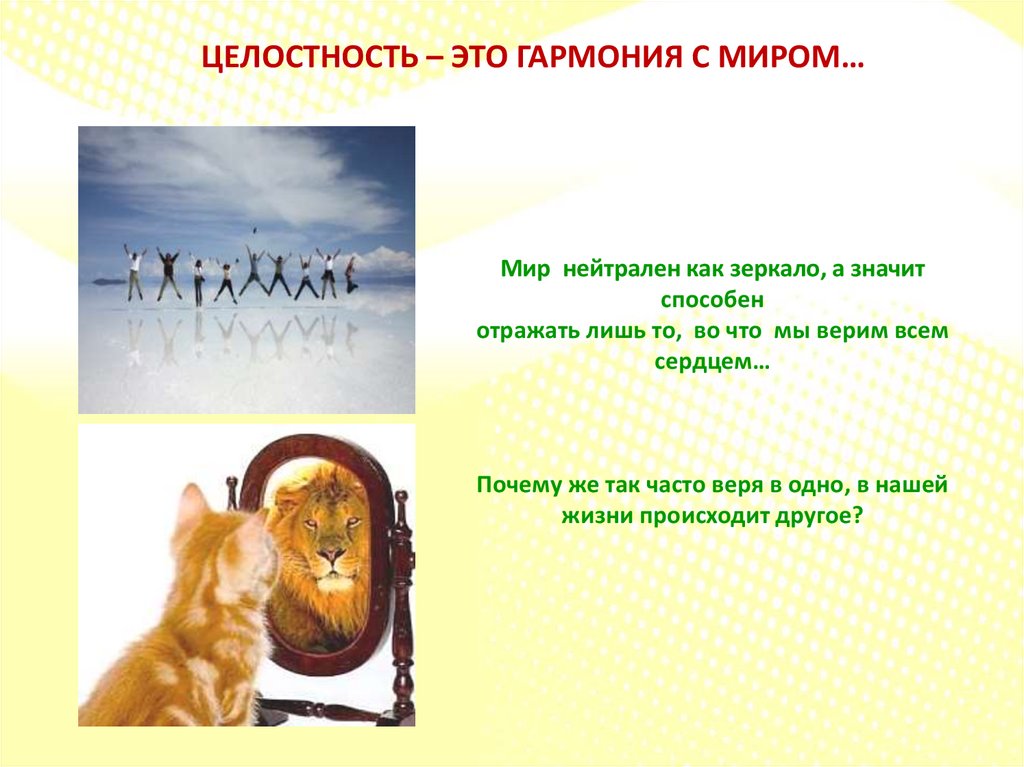 ЦЕЛОСТНОСТЬ – ЭТО ГАРМОНИЯ С МИРОМ…

Мир нейтрален как зеркало, а значит способен отражать лишь то, во что мы верим всем сердцем…

Почему же так часто веря в одно, в нашей жизни происходит другое?